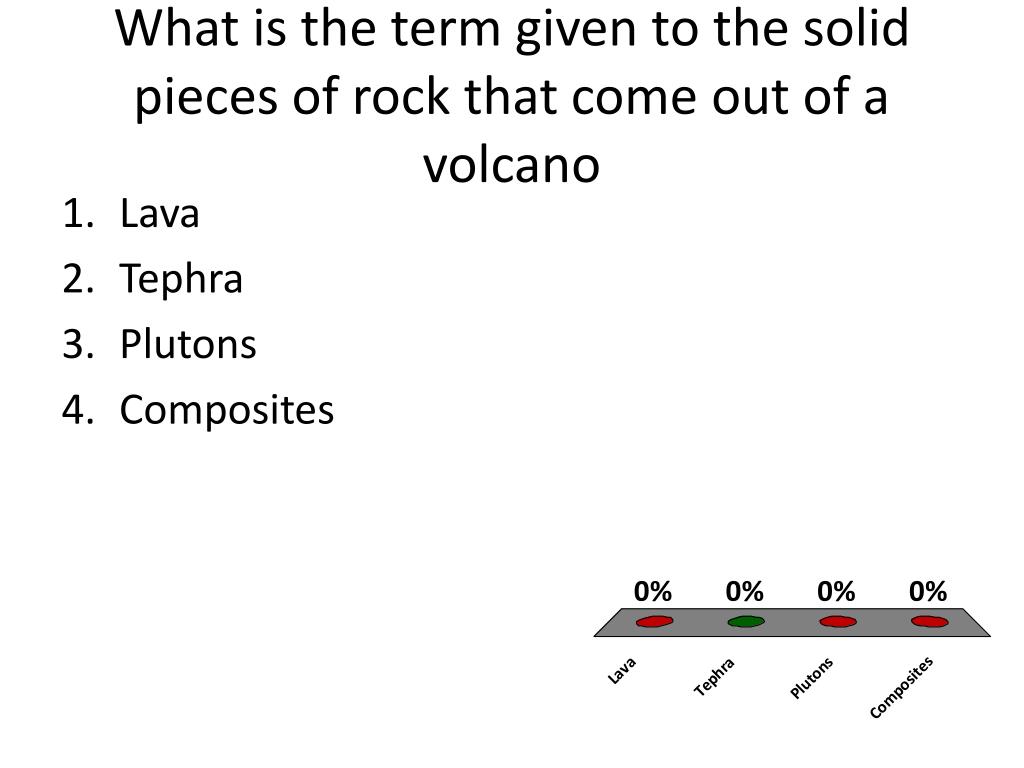 What is the term given to the solid pieces of rock that come out of a volcano

1. Lava
2. Tephra
3. Plutons
4. Composites

0% 0% 0% 0%

Lava
Tephra
Plutons
Composites